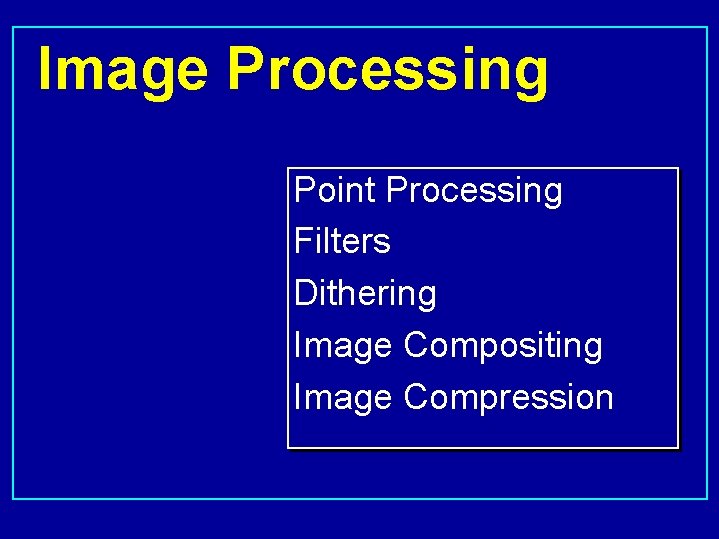 Image Processing

Point Processing
Filters
Dithering
Image Compositing
Image Compression